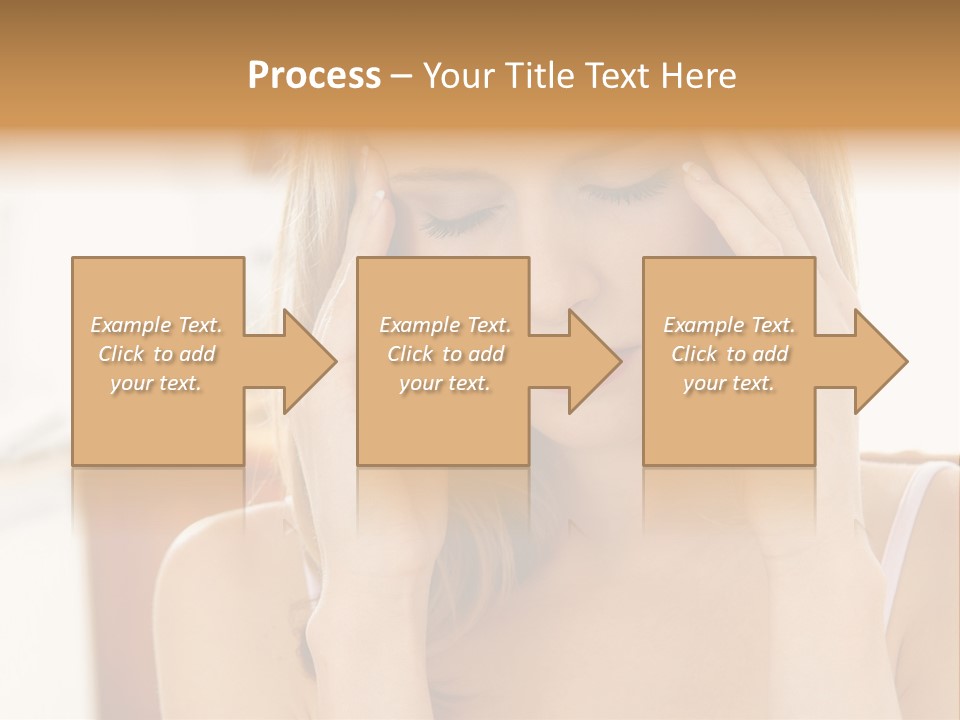 Process – Your Title Text Here

Example Text. Click to add your text.

Example Text. Click to add your text.

Example Text. Click to add your text.